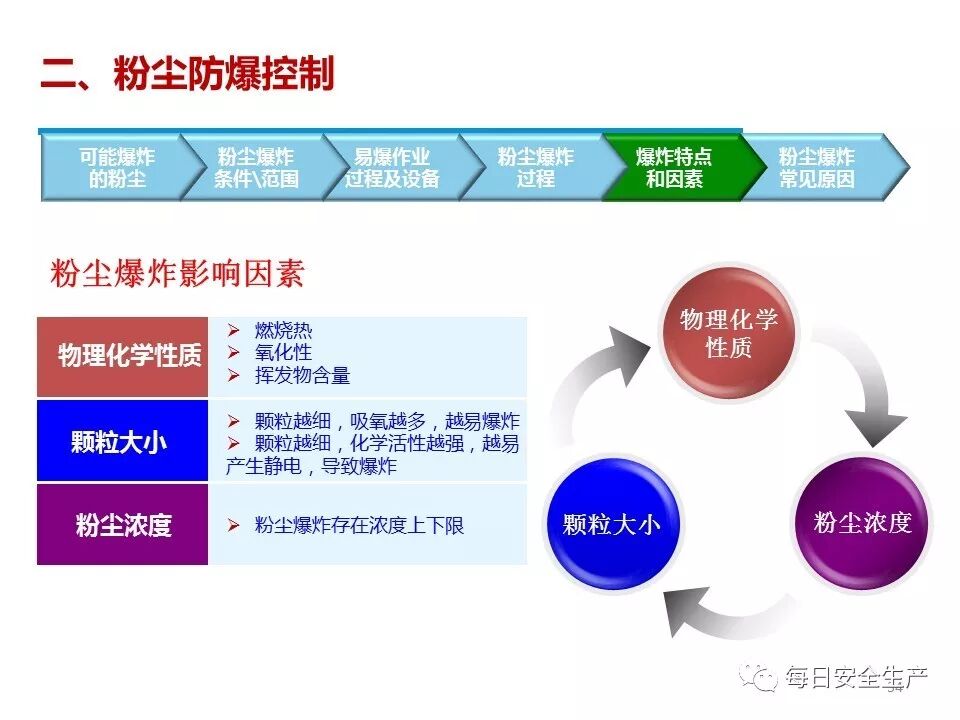 二、粉尘防爆控制

可能爆炸的粉尘
粉尘爆炸条件\范围
易爆作业过程及设备
粉尘爆炸过程
爆炸特点和因素
粉尘爆炸常见原因

粉尘爆炸影响因素

| 物理化学性质 | ➢ 燃烧热 ➢ 氧化性 ➢ 挥发物含量 |
|---|---|
| 颗粒大小 | ➢ 颗粒越细，吸氧越多，越易爆炸 ➢ 颗粒越细，化学活性越强，越易产生静电，导致爆炸 |
| 粉尘浓度 | ➢ 粉尘爆炸存在浓度上下限 |

物理化学性质
粉尘浓度
颗粒大小

每日安全生产